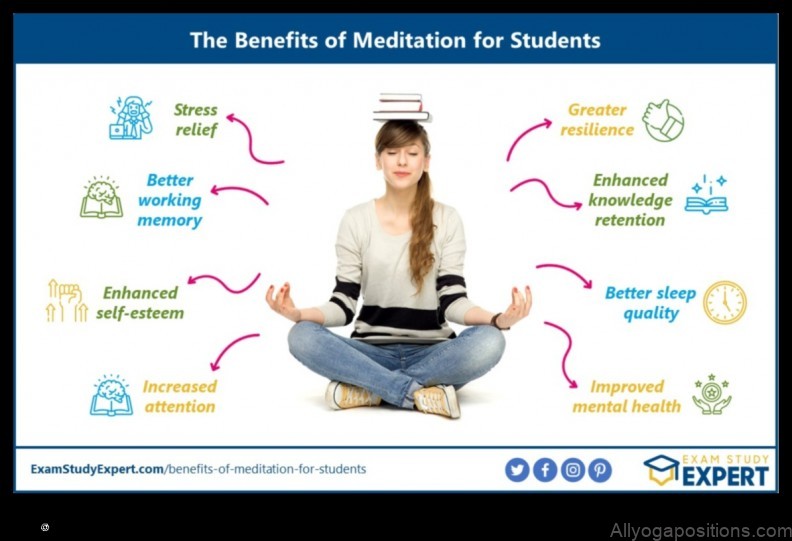 The Benefits of Meditation for Students

Stress relief

Better working memory

Enhanced self-esteem

Increased attention

Greater resilience

Enhanced knowledge retention

Better sleep quality

Improved mental health

ExamStudyExpert.com/benefits-of-meditation-for-students

EXAM STUDY EXPERT

Allyogapositions.com